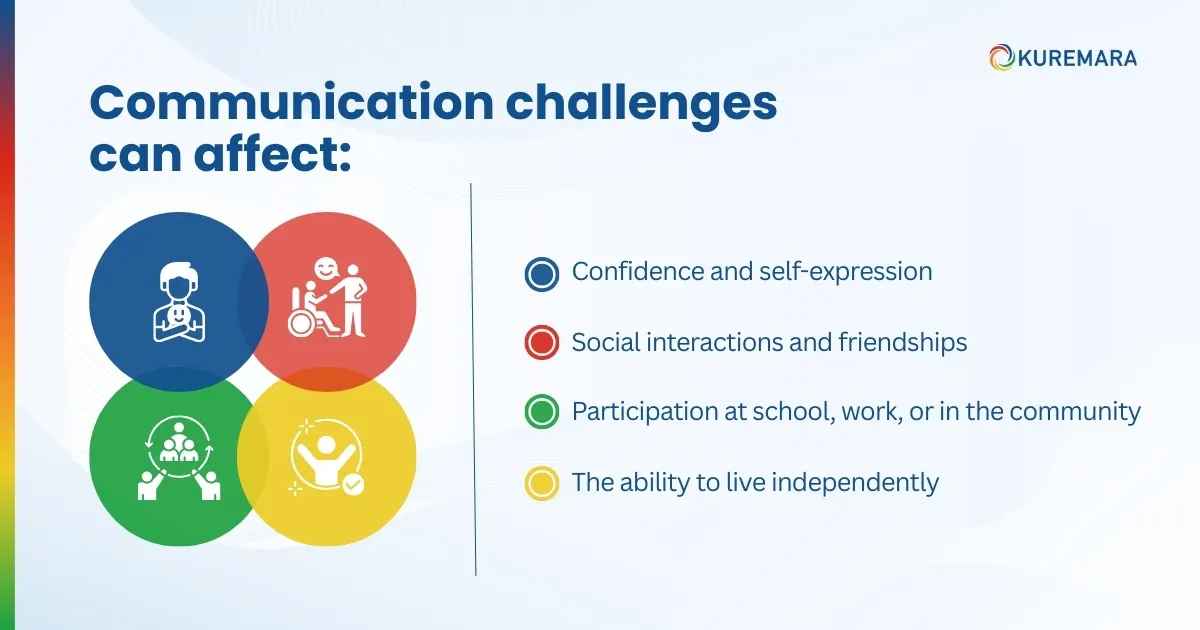 KUREMARA

Communication challenges can affect:

Confidence and self-expression

Social interactions and friendships

Participation at school, work, or in the community

The ability to live independently